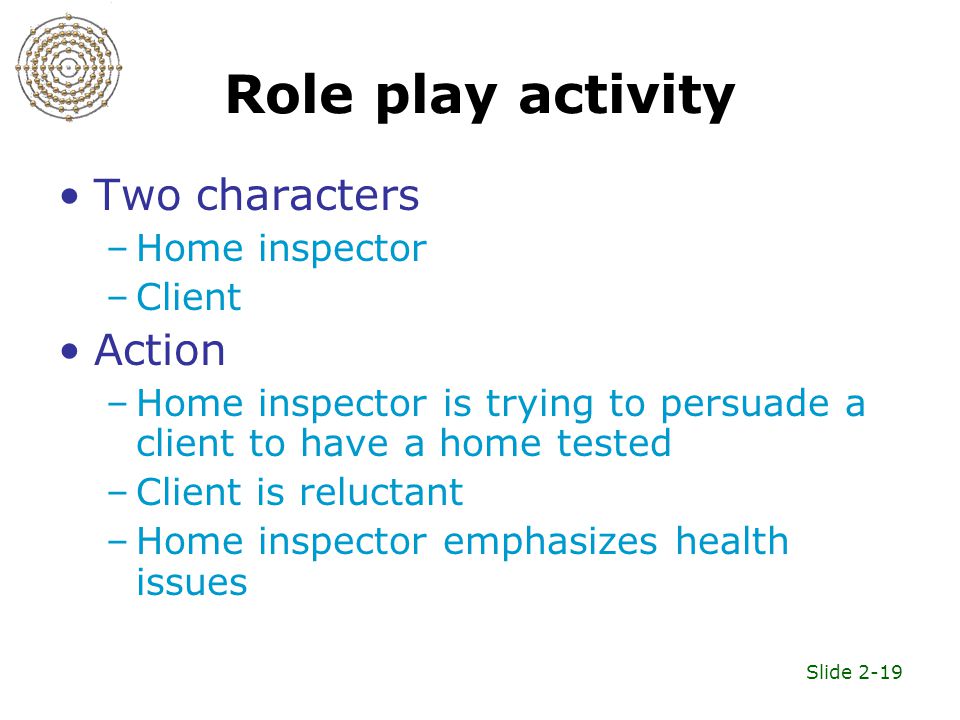 Role play activity

• Two characters
  – Home inspector
  – Client
• Action
  – Home inspector is trying to persuade a client to have a home tested
  – Client is reluctant
  – Home inspector emphasizes health issues

Slide 2-19